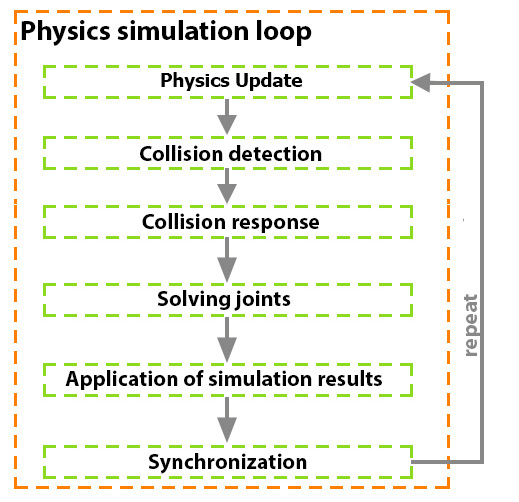 Physics simulation loop

Physics Update

Collision detection

Collision response

Solving joints

Application of simulation results

Synchronization

repeat